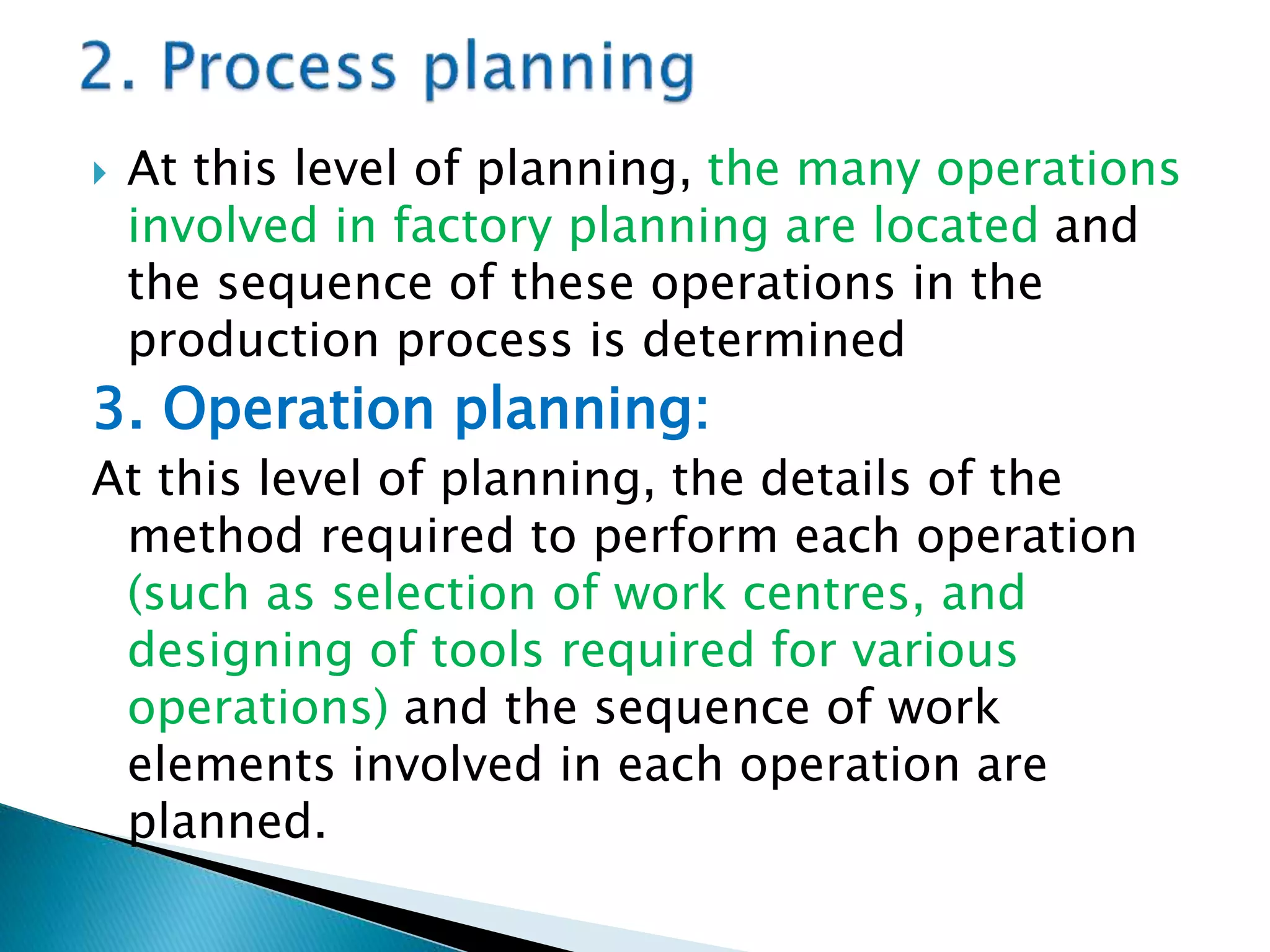 2. Process planning

At this level of planning, the many operations involved in factory planning are located and the sequence of these operations in the production process is determined

3. Operation planning:

At this level of planning, the details of the method required to perform each operation (such as selection of work centres, and designing of tools required for various operations) and the sequence of work elements involved in each operation are planned.